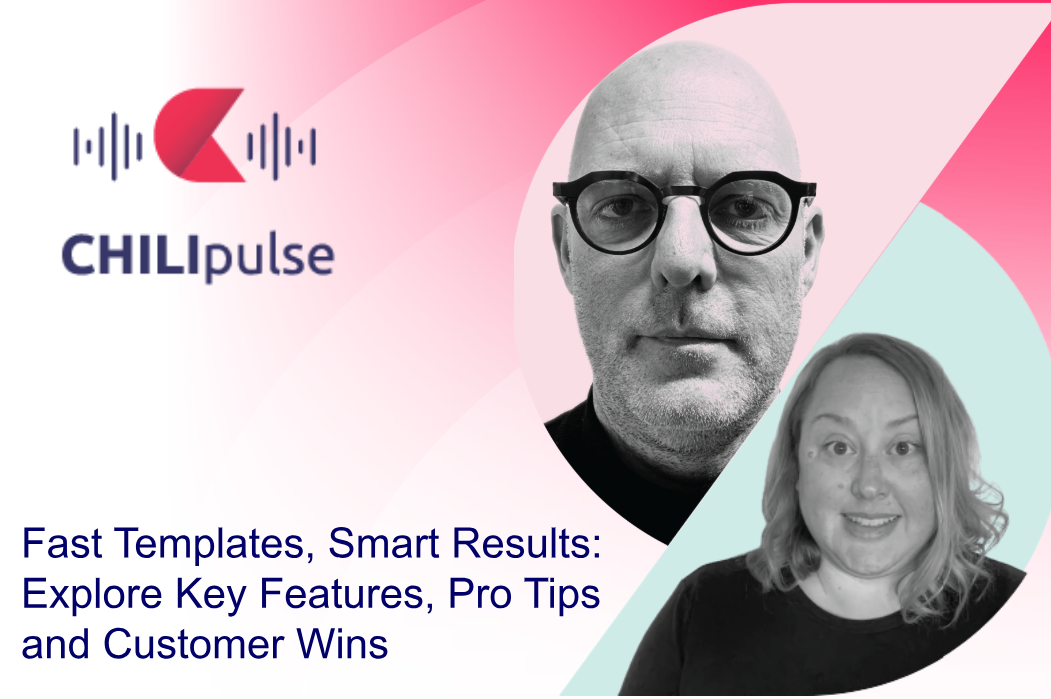 CHILIpulse

Fast Templates, Smart Results: Explore Key Features, Pro Tips and Customer Wins